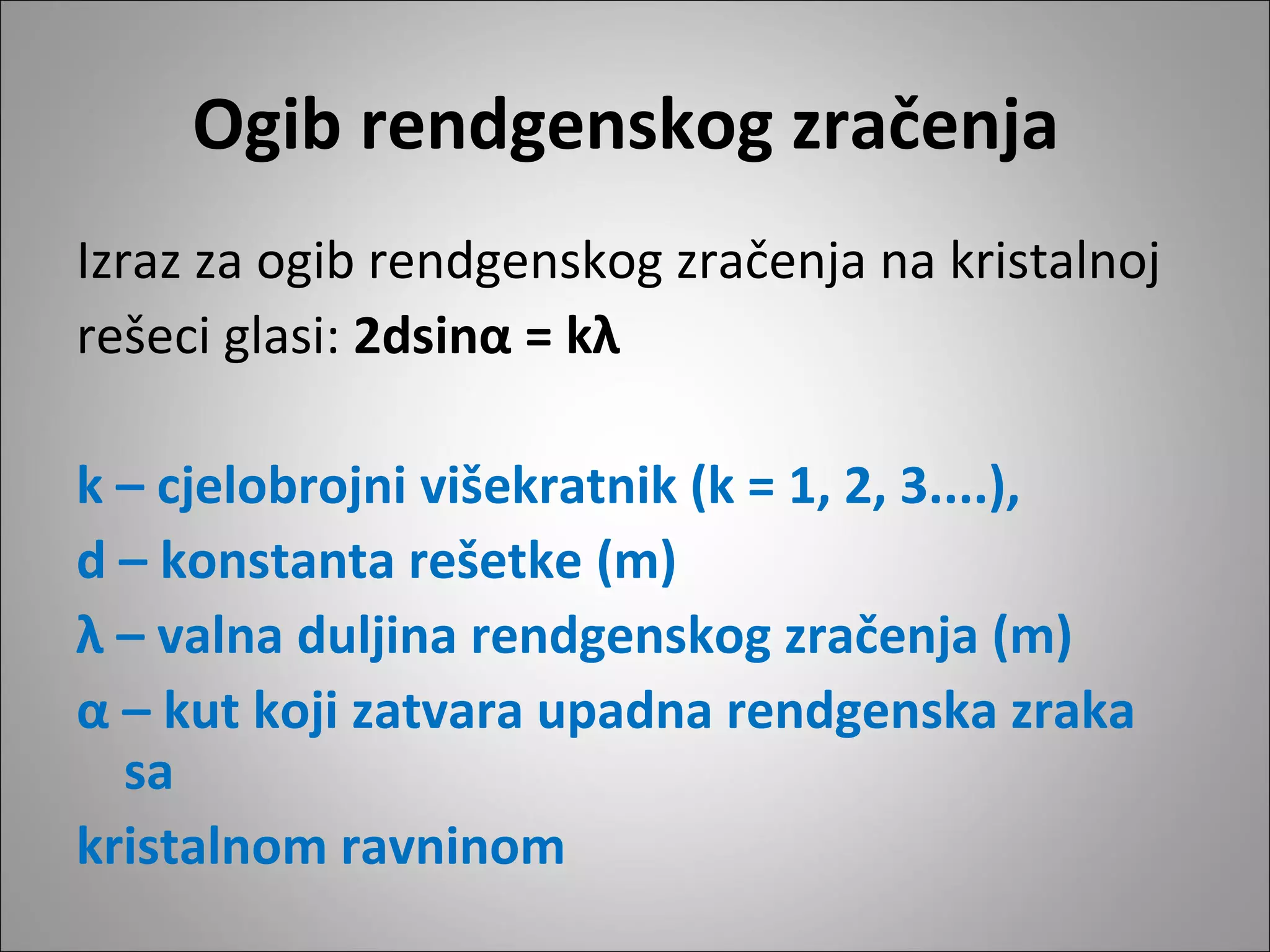 Ogib rendgenskog zračenja

Izraz za ogib rendgenskog zračenja na kristalnoj rešeci glasi: $2d\sin\alpha = k\lambda$

k – cjelobrojni višekratnik (k = 1, 2, 3....),
d – konstanta rešetke (m)
λ – valna duljina rendgenskog zračenja (m)
α – kut koji zatvara upadna rendgenska zraka sa
kristalnom ravninom